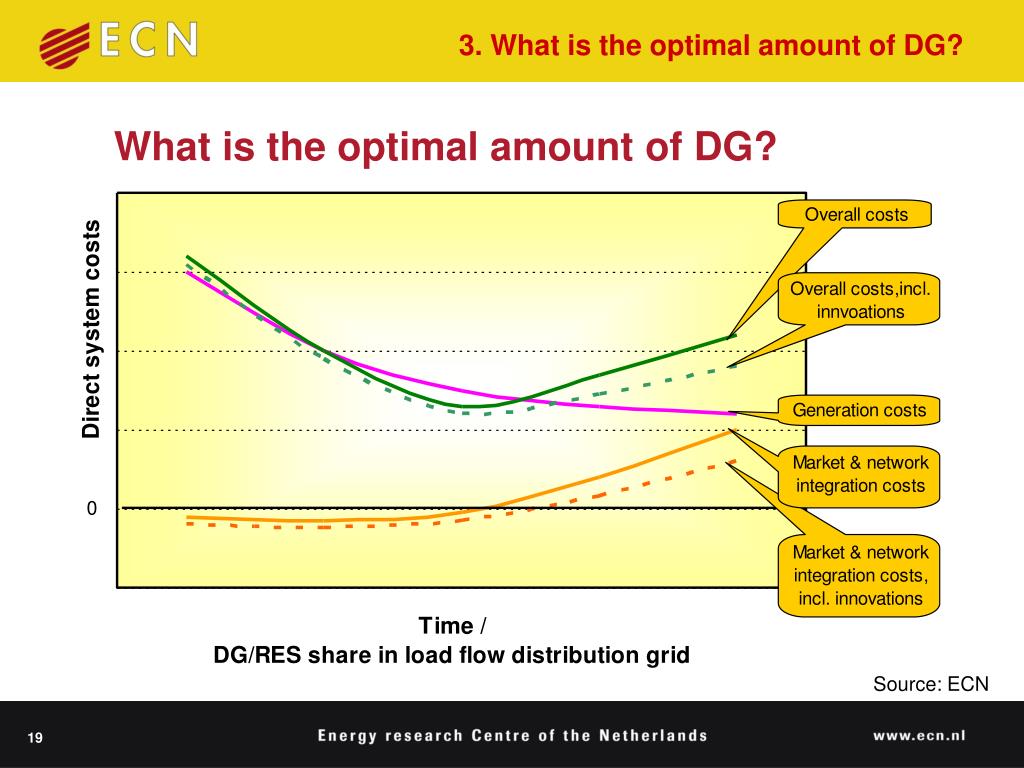 ECN

3. What is the optimal amount of DG?

What is the optimal amount of DG?

Direct system costs

0

Overall costs

Overall costs,incl. innvoations

Generation costs

Market & network integration costs

Market & network integration costs, incl. innovations

Time /
DG/RES share in load flow distribution grid

Source: ECN

19

Energy research Centre of the Netherlands

www.ecn.nl